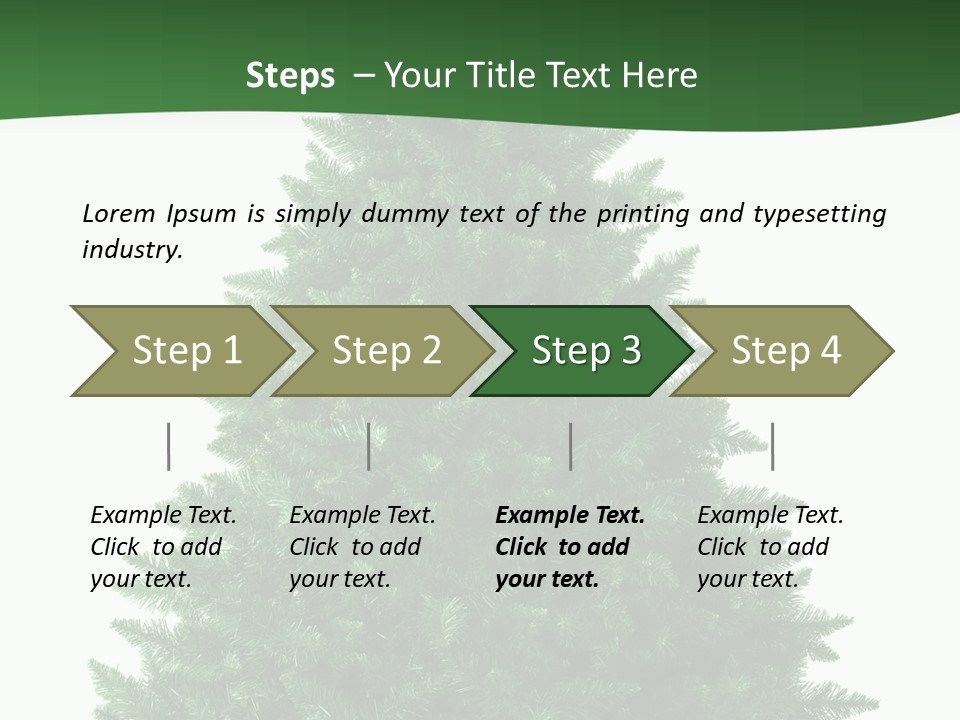 Steps – Your Title Text Here

Lorem Ipsum is simply dummy text of the printing and typesetting industry.

Step 1

Step 2

Step 3

Step 4

Example Text. Click to add your text.

Example Text. Click to add your text.

Example Text. Click to add your text.

Example Text. Click to add your text.